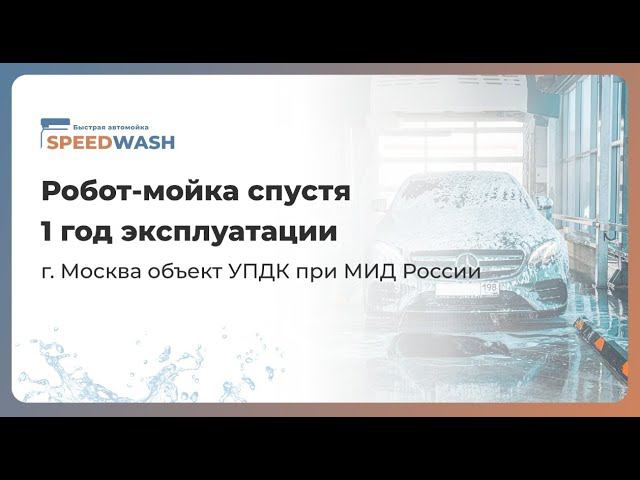 Быстрая автомойка
SPEEDWASH

Робот-мойка спустя 1 год эксплуатации

г. Москва объект УПДК при МИД России

198